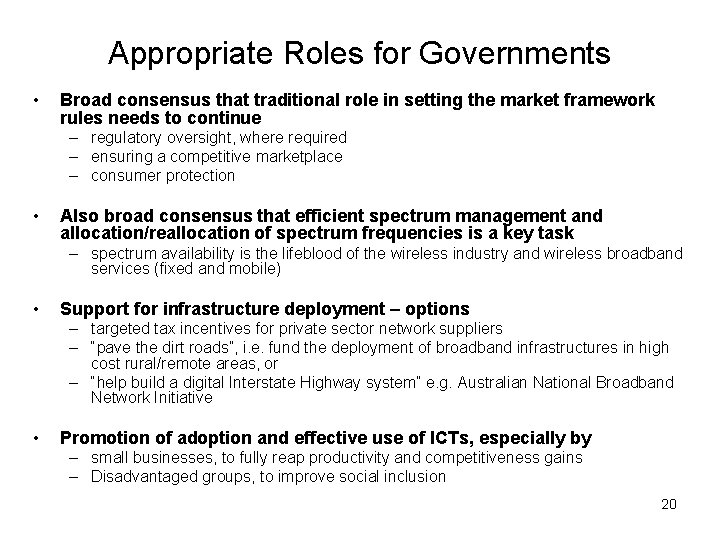 Appropriate Roles for Governments

• Broad consensus that traditional role in setting the market framework rules needs to continue
– regulatory oversight, where required
– ensuring a competitive marketplace
– consumer protection

• Also broad consensus that efficient spectrum management and allocation/reallocation of spectrum frequencies is a key task
– spectrum availability is the lifeblood of the wireless industry and wireless broadband services (fixed and mobile)

• Support for infrastructure deployment – options
– targeted tax incentives for private sector network suppliers
– "pave the dirt roads", i.e. fund the deployment of broadband infrastructures in high cost rural/remote areas, or
– "help build a digital Interstate Highway system" e.g. Australian National Broadband Network Initiative

• Promotion of adoption and effective use of ICTs, especially by
– small businesses, to fully reap productivity and competitiveness gains
– Disadvantaged groups, to improve social inclusion

20